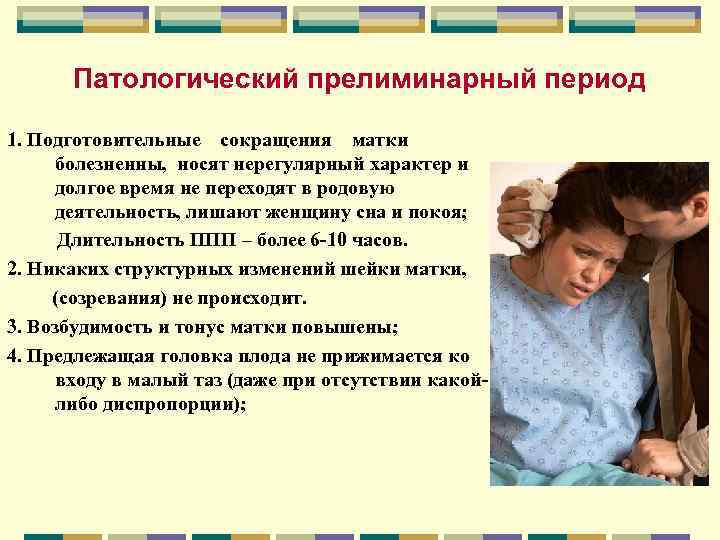 Патологический прелиминарный период

1. Подготовительные сокращения матки болезненны, носят нерегулярный характер и долгое время не переходят в родовую деятельность, лишают женщину сна и покоя; Длительность ППП – более 6-10 часов.

2. Никаких структурных изменений шейки матки, (созревания) не происходит.

3. Возбудимость и тонус матки повышены;

4. Предлежащая головка плода не прижимается ко входу в малый таз (даже при отсутствии какой-либо диспропорции);